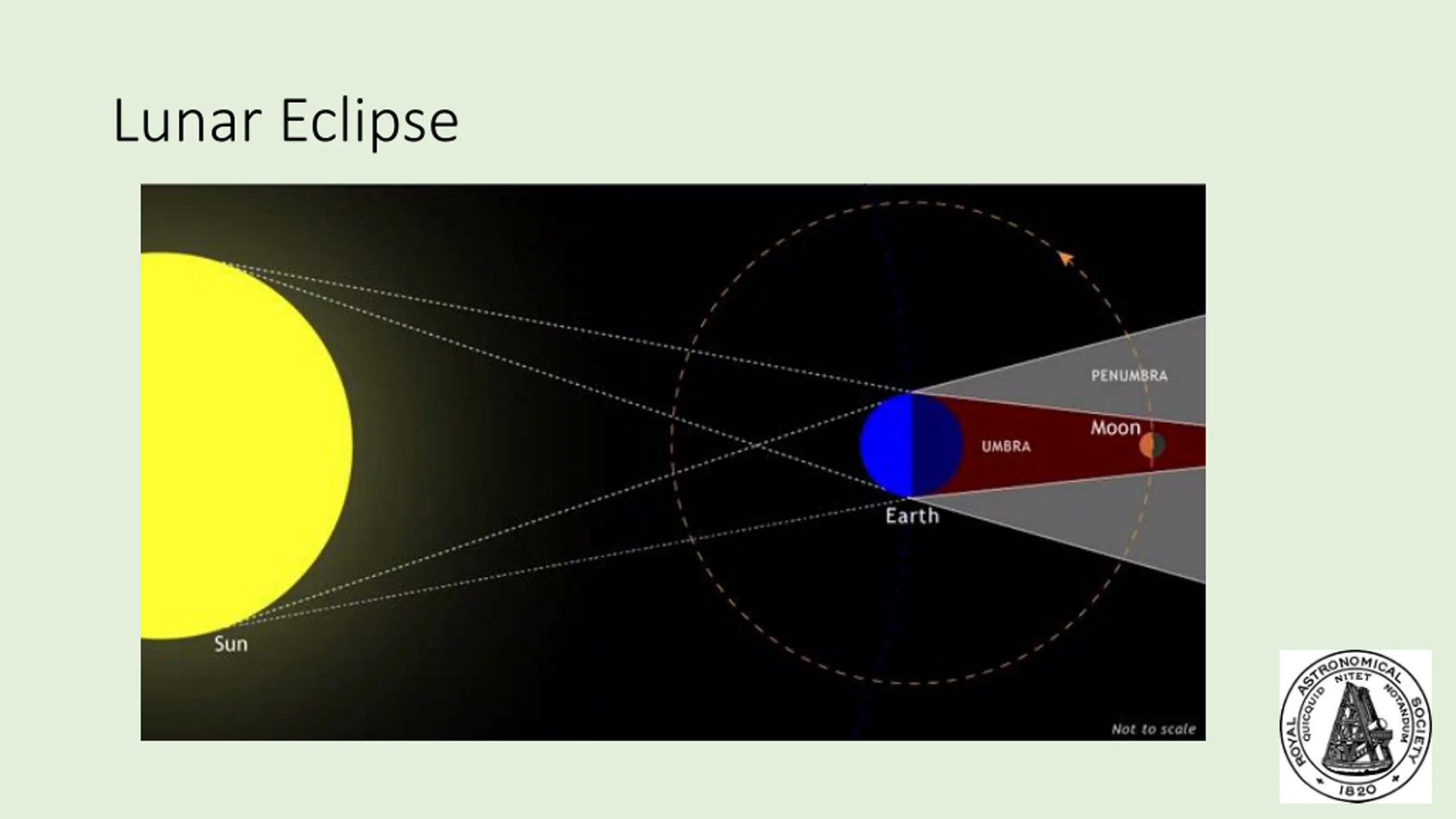 Lunar Eclipse

PENUMBRA

Moon

UMBRA

Earth

Sun

Not to scale

ROYAL ASTRONOMICAL SOCIETY

QUICQUID NITET NOTANDUM

1820